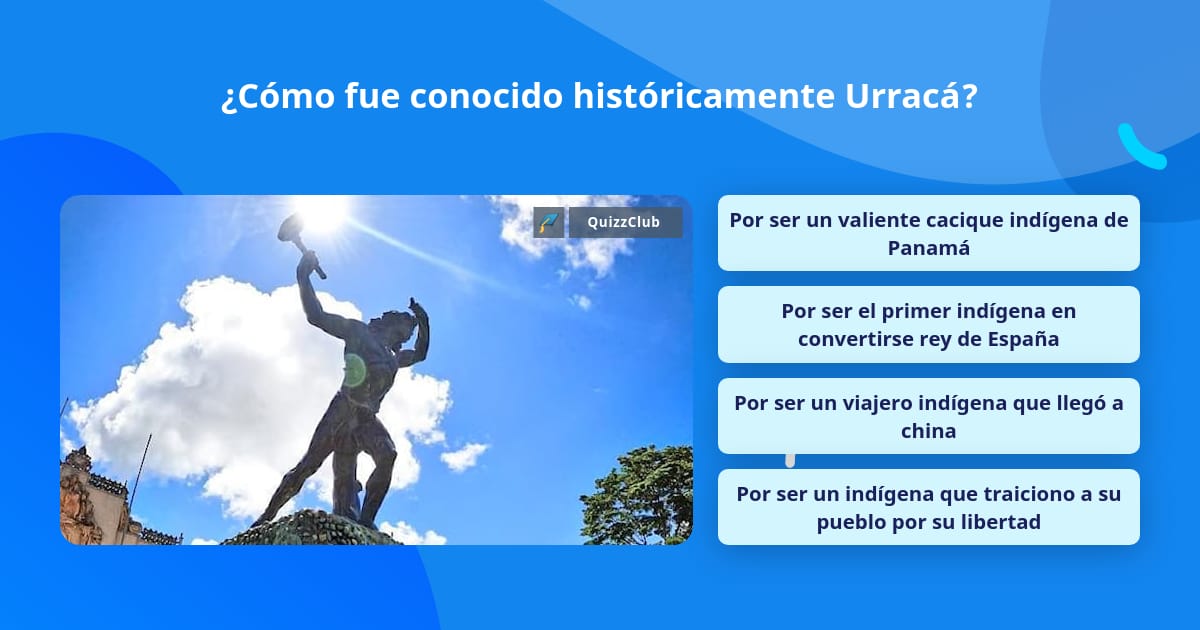 ¿Cómo fue conocido históricamente Urracá?

QuizzClub

Por ser un valiente cacique indígena de Panamá

Por ser el primer indígena en convertirse rey de España

Por ser un viajero indígena que llegó a china

Por ser un indígena que traiciono a su pueblo por su libertad